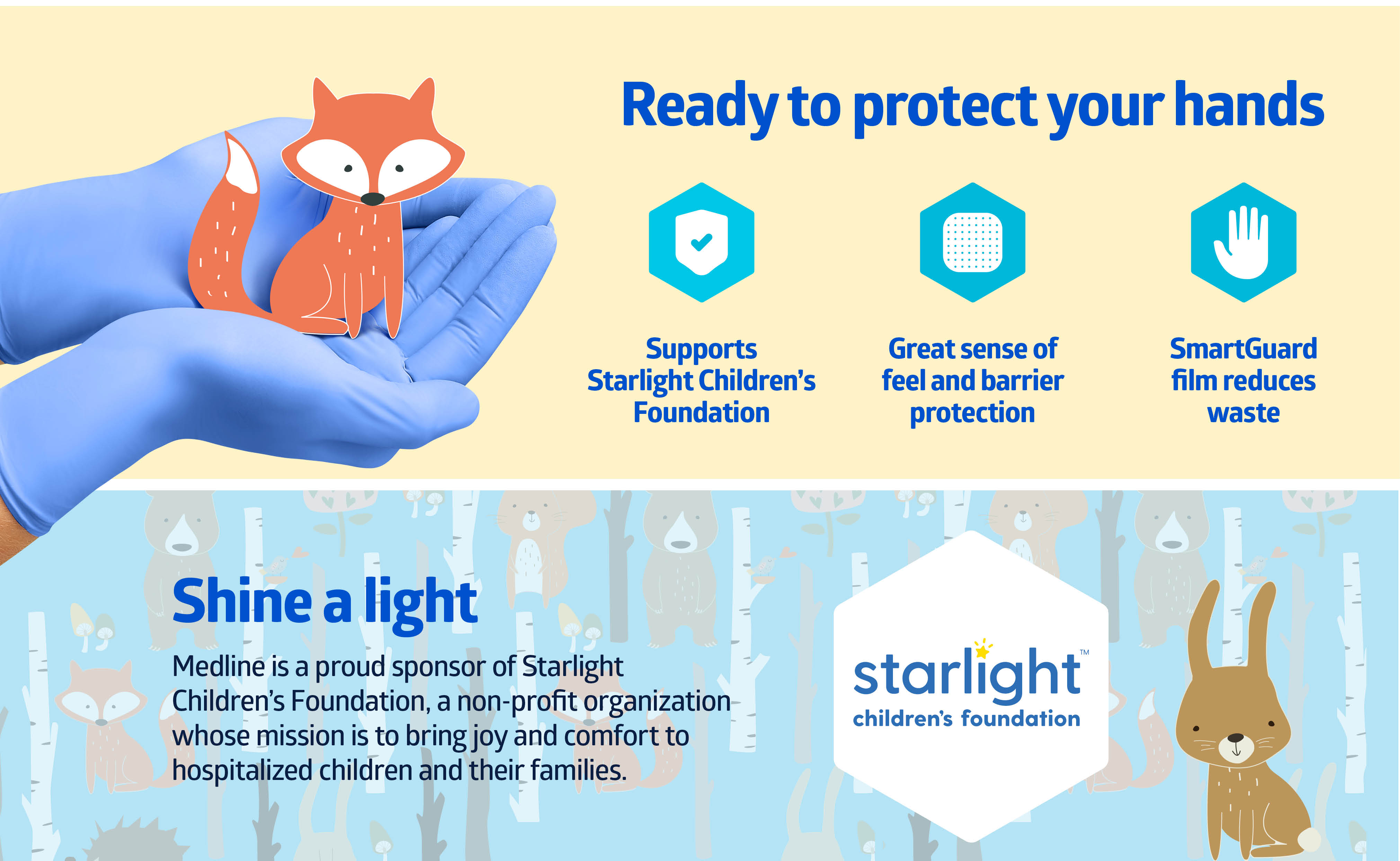 Ready to protect your hands

Supports Starlight Children's Foundation

Great sense of feel and barrier protection

SmartGuard film reduces waste

Shine a light

Medline is a proud sponsor of Starlight Children's Foundation, a non-profit organization whose mission is to bring joy and comfort to hospitalized children and their families.

starlight™
children's foundation